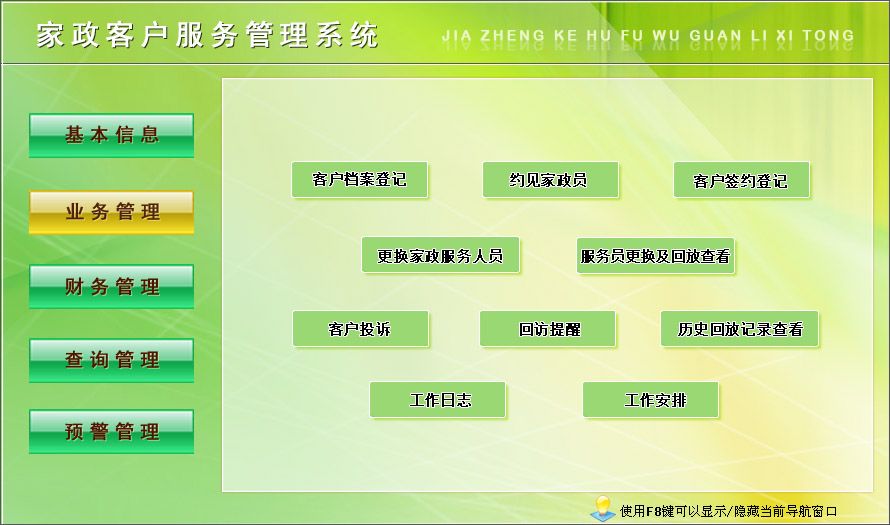 家政客户服务管理系统

JIA ZHENG KE HU FU WU GUAN LI XI TONG

基本信息

业务管理

财务管理

查询管理

预警管理

客户档案登记

约见家政员

客户签约登记

更换家政服务人员

服务员更换及回放查看

客户投诉

回访提醒

历史回放记录查看

工作日志

工作安排

使用F8键可以显示/隐藏当前导航窗口